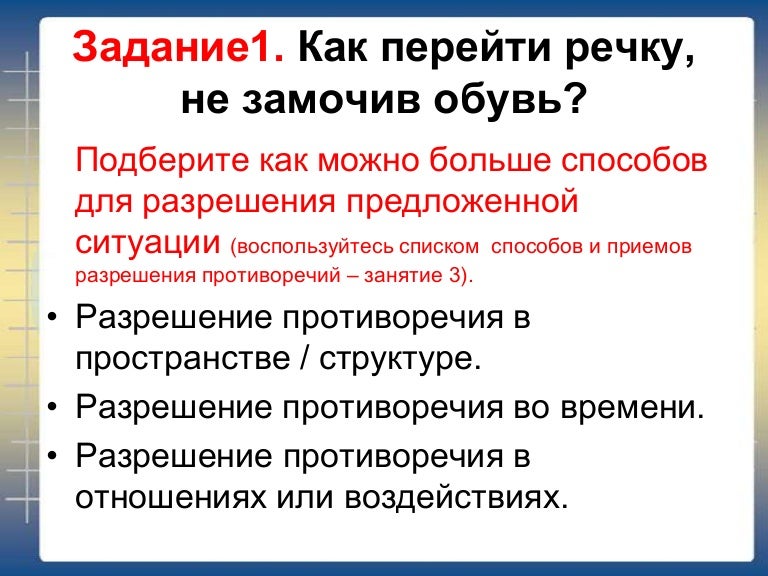 Задание1. Как перейти речку, не замочив обувь?

Подберите как можно больше способов для разрешения предложенной ситуации (воспользуйтесь списком способов и приемов разрешения противоречий – занятие 3).

• Разрешение противоречия в пространстве / структуре.
• Разрешение противоречия во времени.
• Разрешение противоречия в отношениях или воздействиях.